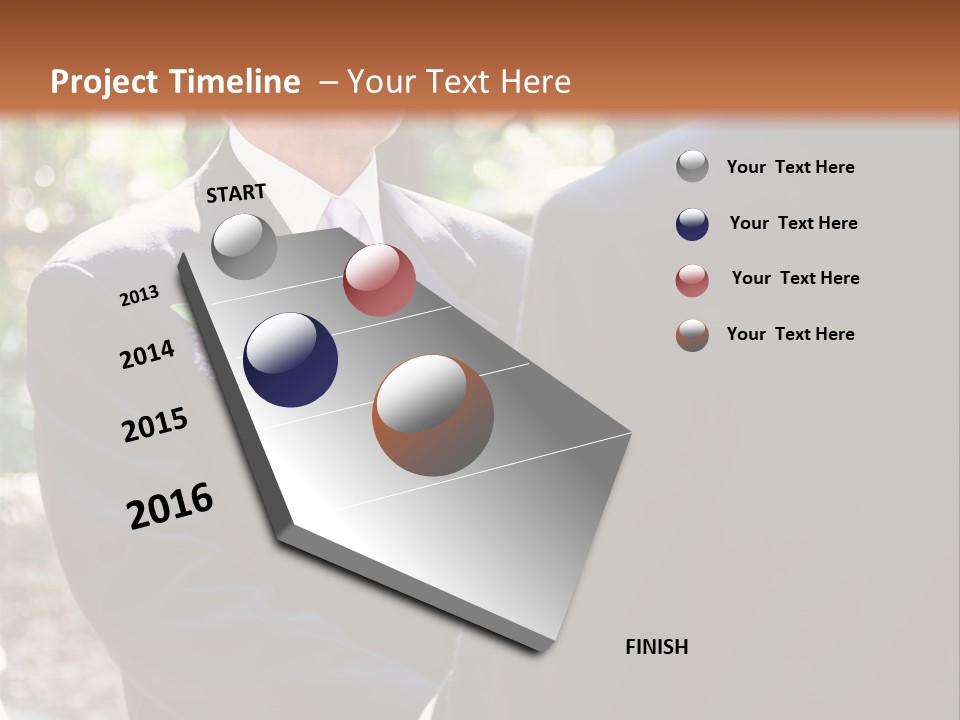 Project Timeline – Your Text Here

START

2013

2014

2015

2016

FINISH

Your Text Here

Your Text Here

Your Text Here

Your Text Here